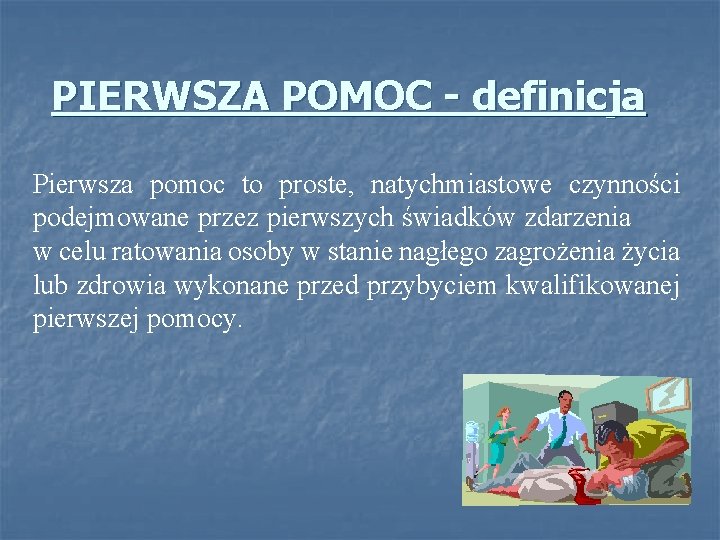 PIERWSZA POMOC - definicja

Pierwsza pomoc to proste, natychmiastowe czynności podejmowane przez pierwszych świadków zdarzenia w celu ratowania osoby w stanie nagłego zagrożenia życia lub zdrowia wykonane przed przybyciem kwalifikowanej pierwszej pomocy.